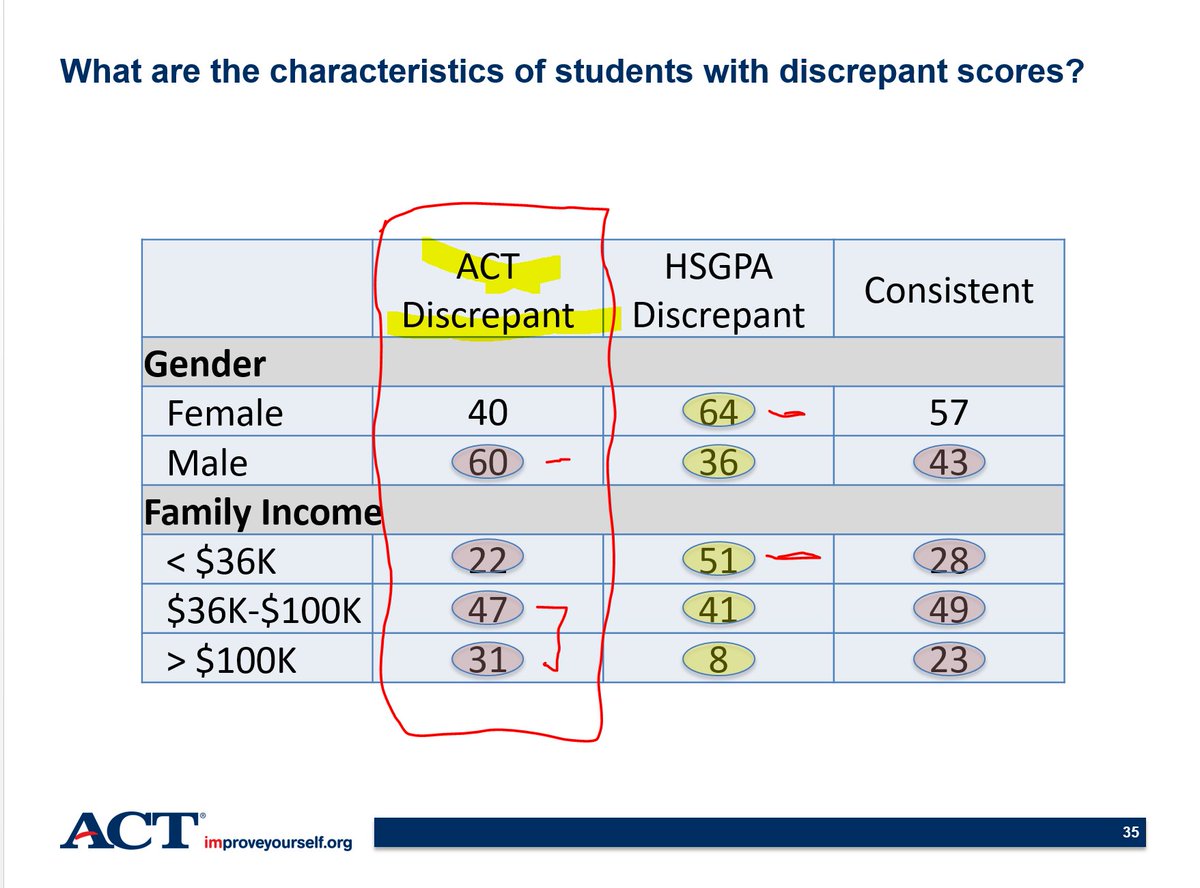 What are the characteristics of students with discrepant scores?

| | ACT Discrepant | HSGPA Discrepant | Consistent |
|---|---|---|---|
| **Gender** | | | |
| Female | 40 | 64 | 57 |
| Male | 60 | 36 | 43 |
| **Family Income** | | | |
| < \$36K | 22 | 51 | 28 |
| \$36K-\$100K | 47 | 41 | 49 |
| > \$100K | 31 | 8 | 23 |

ACT® improveyourself.org

35